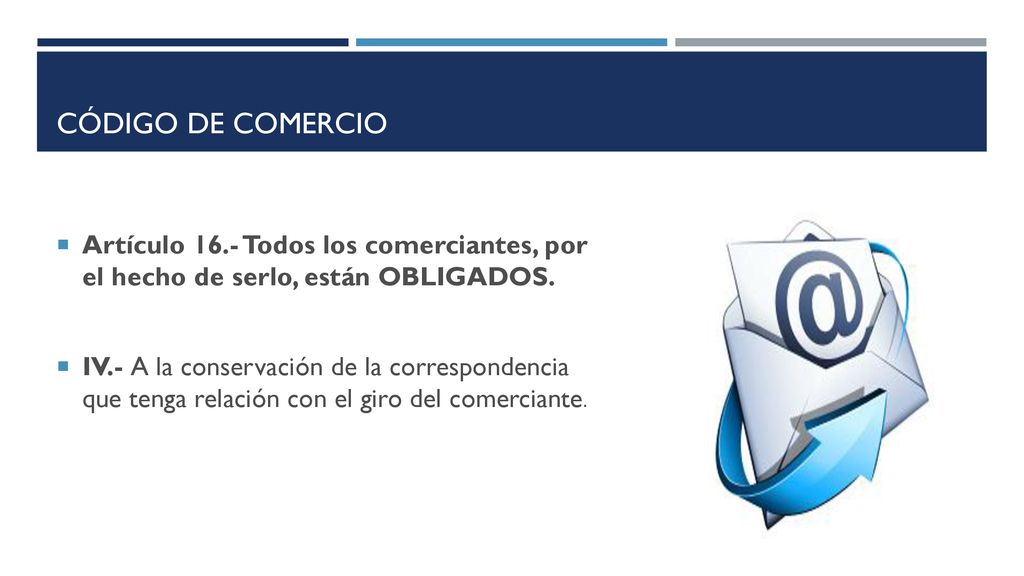 CÓDIGO DE COMERCIO

Artículo 16.- Todos los comerciantes, por el hecho de serlo, están OBLIGADOS.

IV.- A la conservación de la correspondencia que tenga relación con el giro del comerciante.

@